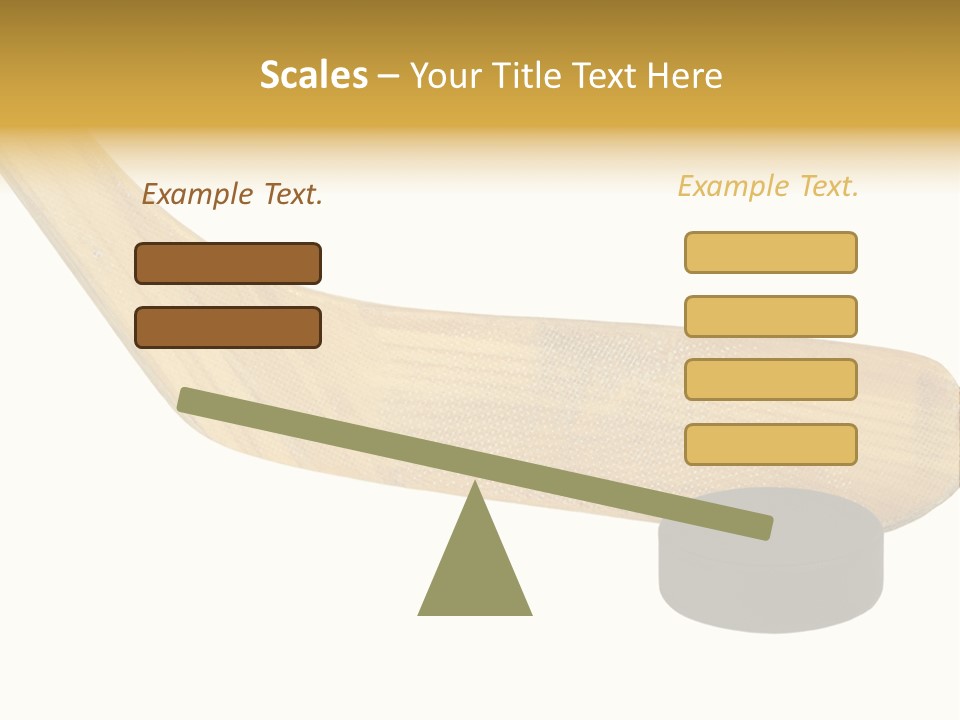 Scales – Your Title Text Here

Example Text.

Example Text.